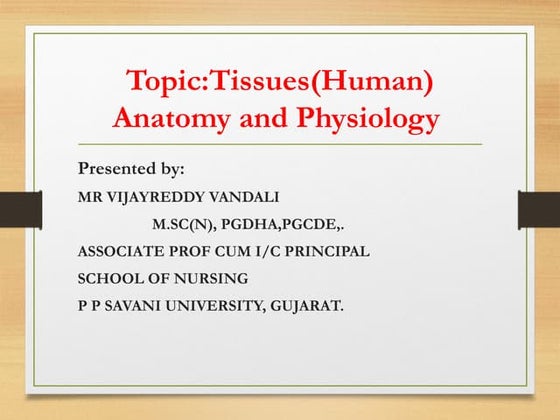 Topic:Tissues(Human) Anatomy and Physiology

Presented by:

MR VIJAYREDDY VANDALI

M.SC(N), PGDHA,PGCDE,.

ASSOCIATE PROF CUM I/C PRINCIPAL

SCHOOL OF NURSING

P P SAVANI UNIVERSITY, GUJARAT.